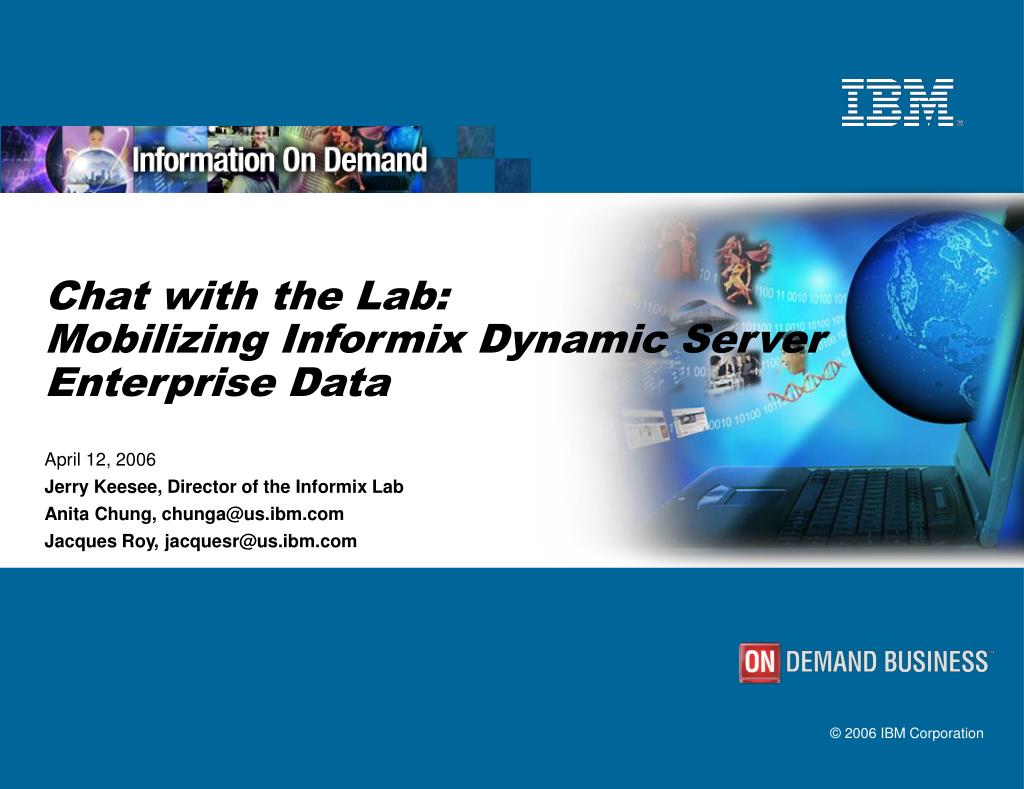 IBM

Information On Demand

Chat with the Lab:
Mobilizing Informix Dynamic Server Enterprise Data

April 12, 2006
Jerry Keesee, Director of the Informix Lab
Anita Chung, chunga@us.ibm.com
Jacques Roy, jacquesr@us.ibm.com

ON DEMAND BUSINESS

© 2006 IBM Corporation